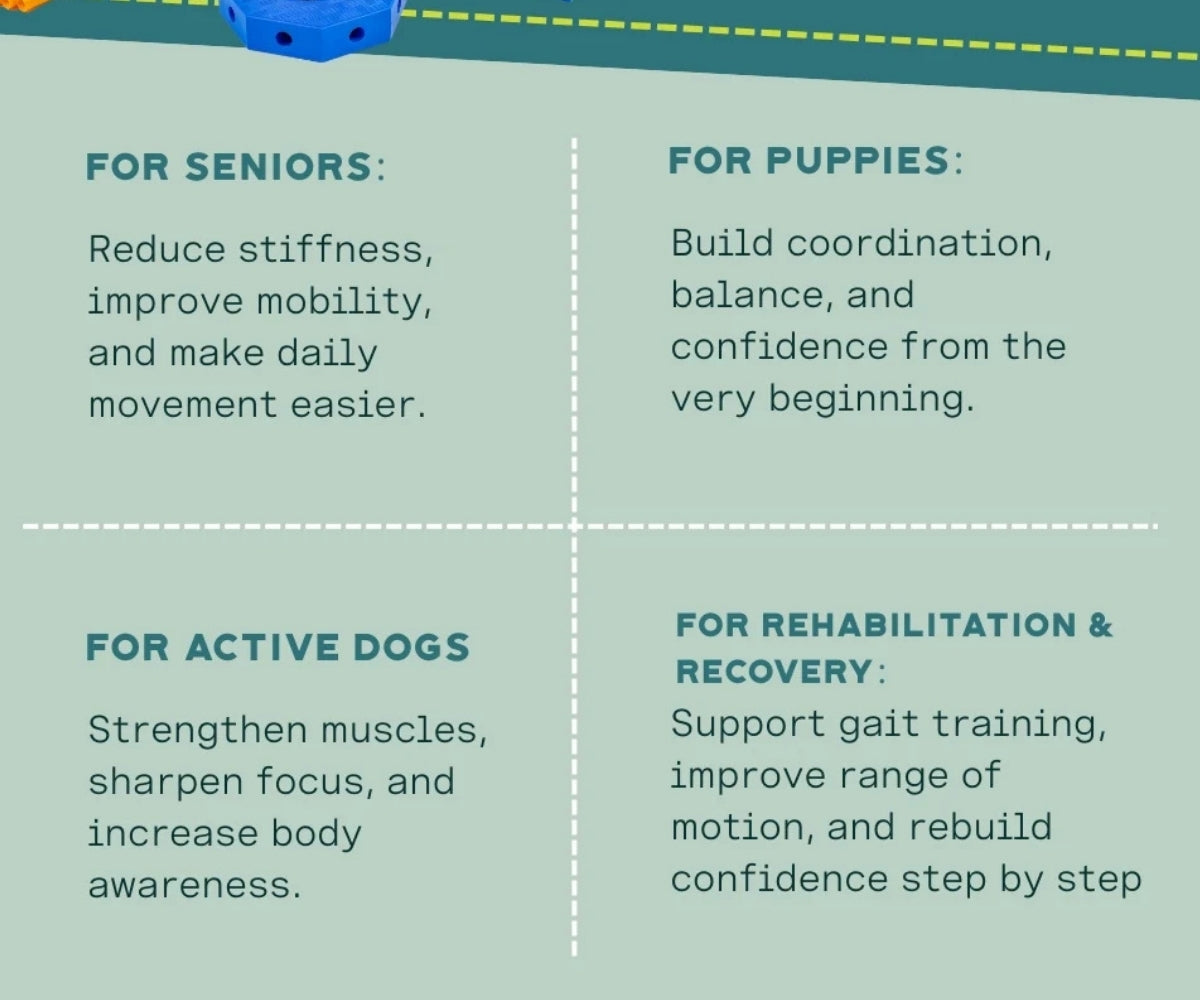 FOR SENIORS:

Reduce stiffness, improve mobility, and make daily movement easier.

FOR PUPPIES:

Build coordination, balance, and confidence from the very beginning.

FOR ACTIVE DOGS

Strengthen muscles, sharpen focus, and increase body awareness.

FOR REHABILITATION & RECOVERY:

Support gait training, improve range of motion, and rebuild confidence step by step